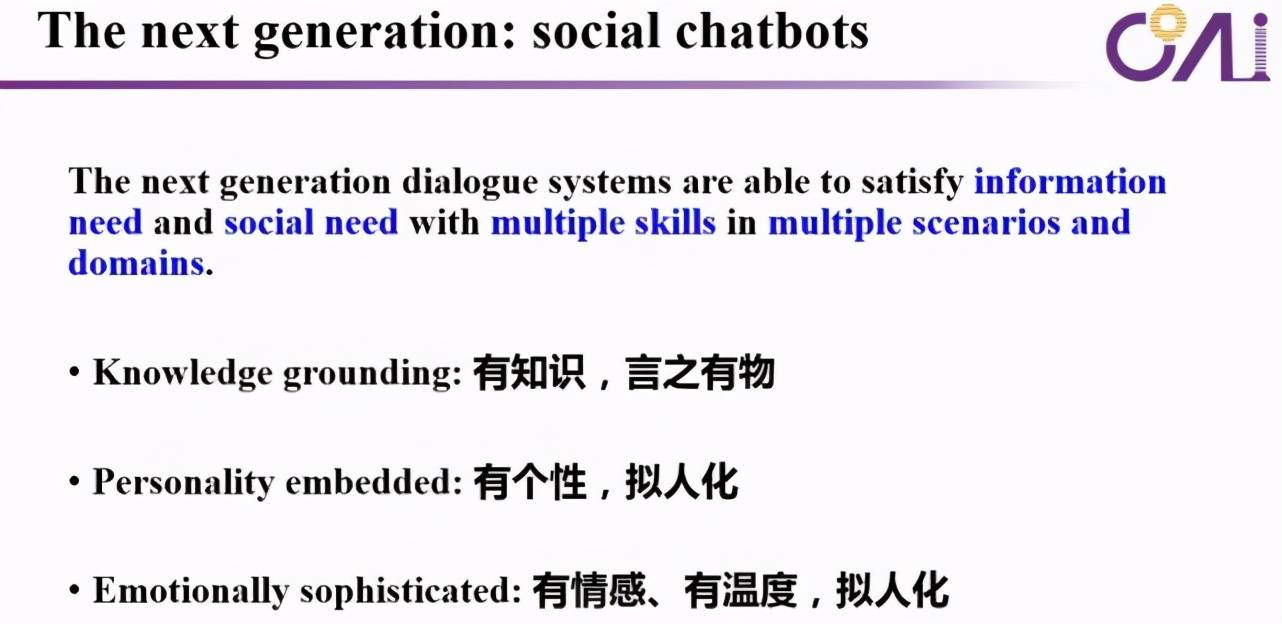 The next generation: social chatbots

CoAI

The next generation dialogue systems are able to satisfy information need and social need with multiple skills in multiple scenarios and domains.

• Knowledge grounding: 有知识，言之有物

• Personality embedded: 有个性，拟人化

• Emotionally sophisticated: 有情感、有温度，拟人化